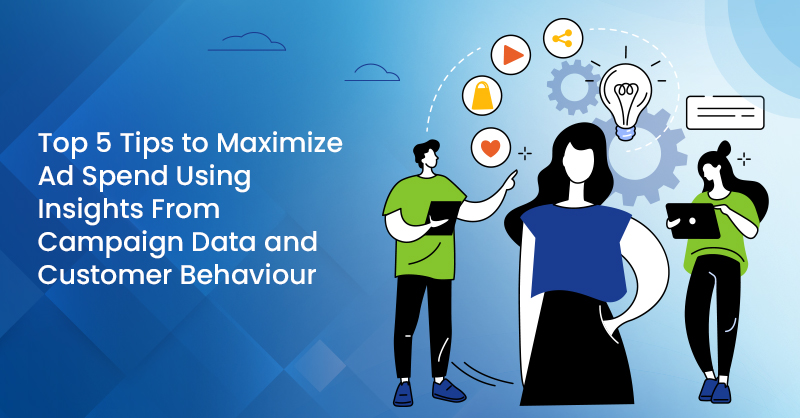 Top 5 Tips to Maximize Ad Spend Using Insights From Campaign Data and Customer Behaviour